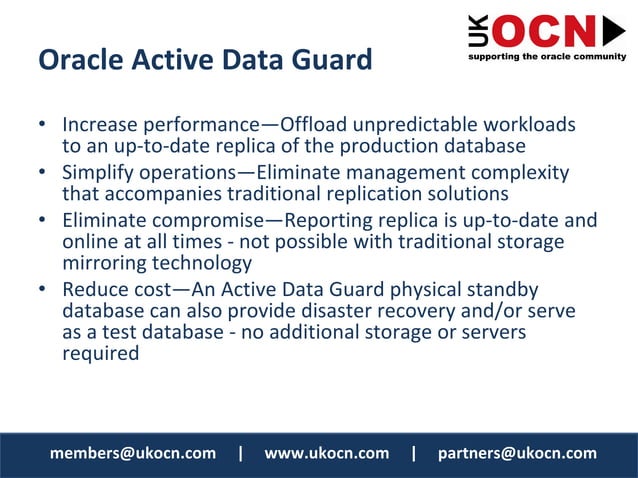 UK OCN
supporting the oracle community

Oracle Active Data Guard

• Increase performance—Offload unpredictable workloads to an up-to-date replica of the production database
• Simplify operations—Eliminate management complexity that accompanies traditional replication solutions
• Eliminate compromise—Reporting replica is up-to-date and online at all times - not possible with traditional storage mirroring technology
• Reduce cost—An Active Data Guard physical standby database can also provide disaster recovery and/or serve as a test database - no additional storage or servers required

members@ukocn.com | www.ukocn.com | partners@ukocn.com